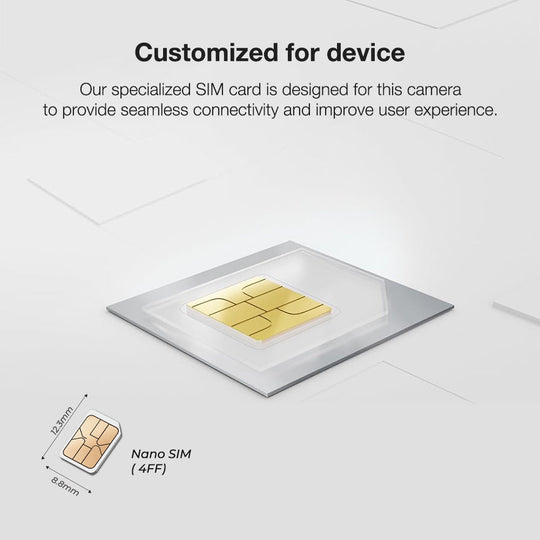 Customized for device

Our specialized SIM card is designed for this camera to provide seamless connectivity and improve user experience.

12.3mm

8.8mm

Nano SIM
( 4FF)